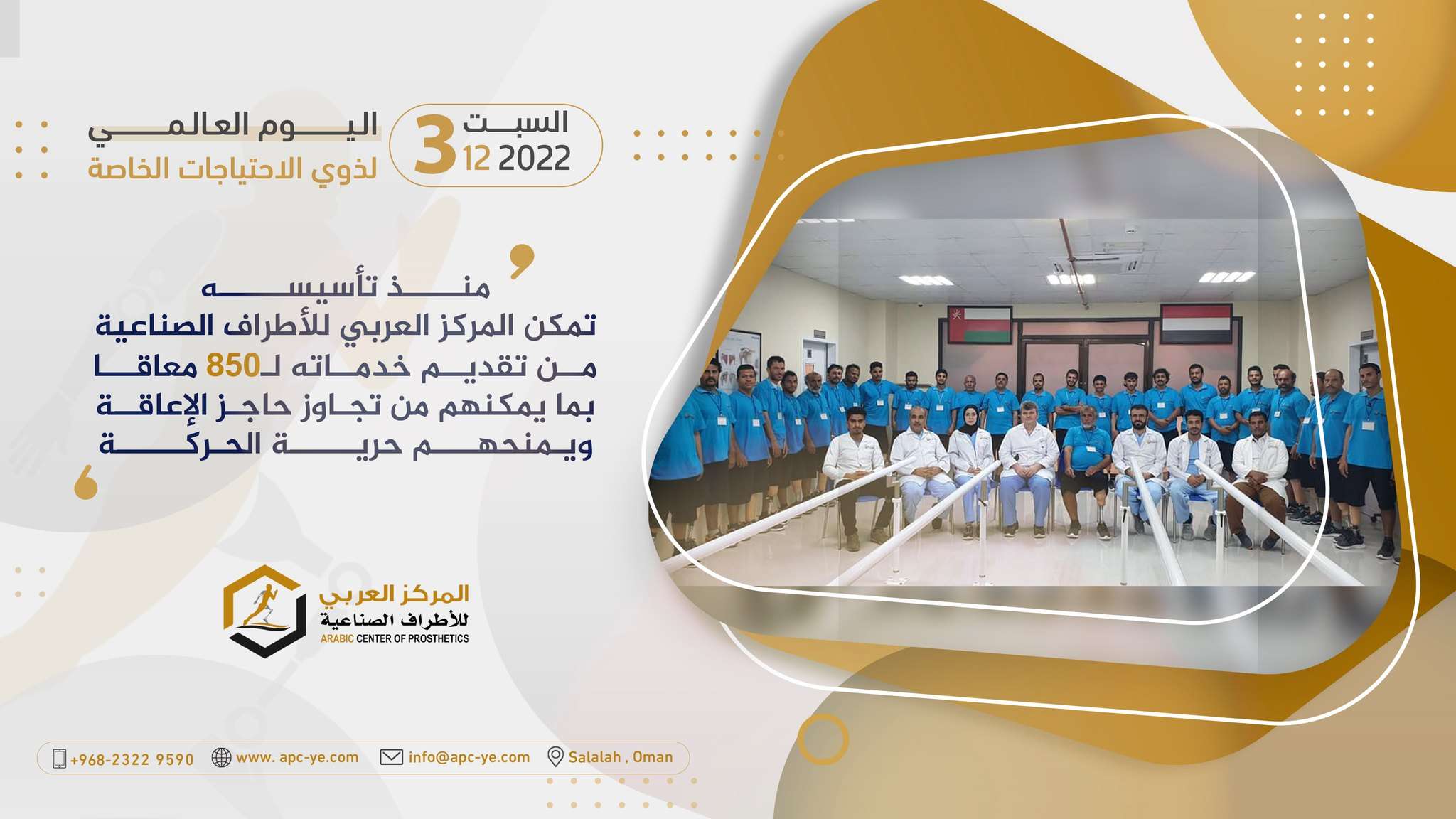 السبت
3 12 2022

اليوم العالمي
لذوي الاحتياجات الخاصة

منذ تأسيسه
تمكن المركز العربي للأطراف الصناعية
من تقديم خدماته لـ850 معاقا
بما يمكنهم من تجاوز حاجز الإعاقة
ويمنحهم حرية الحركة

المركز العربي
للأطراف الصناعية
ARABIC CENTER OF PROSTHETICS

+968-2322 9590 www. apc-ye.com info@apc-ye.com Salalah , Oman